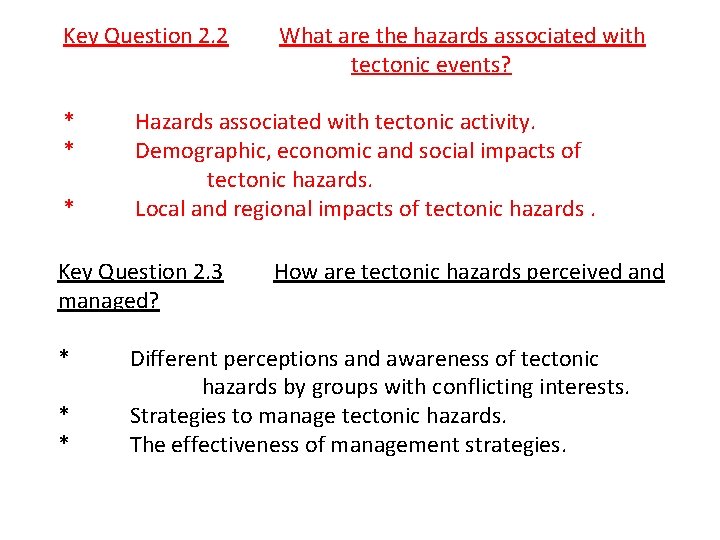 Key Question 2.2 What are the hazards associated with tectonic events?

* Hazards associated with tectonic activity.
* Demographic, economic and social impacts of tectonic hazards.
* Local and regional impacts of tectonic hazards .

Key Question 2.3 How are tectonic hazards perceived and managed?

* Different perceptions and awareness of tectonic hazards by groups with conflicting interests.
* Strategies to manage tectonic hazards.
* The effectiveness of management strategies.